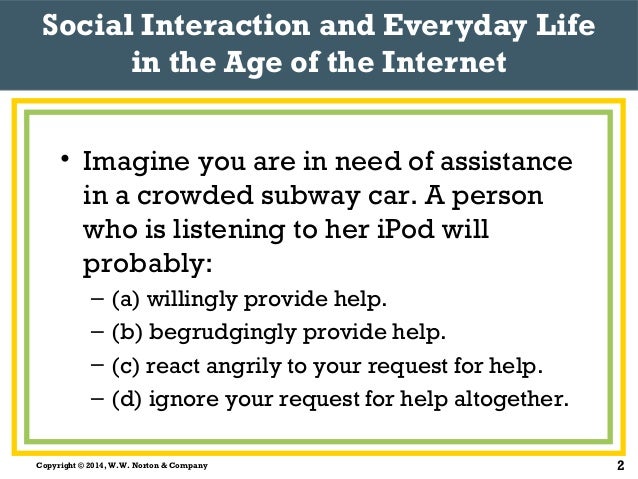 Social Interaction and Everyday Life in the Age of the Internet

• Imagine you are in need of assistance in a crowded subway car. A person who is listening to her iPod will probably:
– (a) willingly provide help.
– (b) begrudgingly provide help.
– (c) react angrily to your request for help.
– (d) ignore your request for help altogether.

Copyright © 2014, W.W. Norton & Company

2